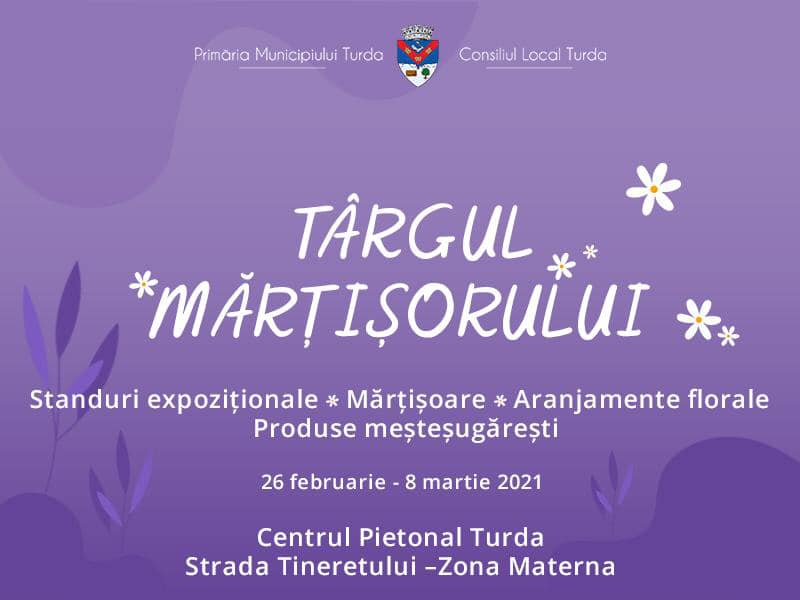 Primăria Municipiului Turda

Consiliul Local Turda

TÂRGUL MĂRȚIȘORULUI

Standuri expoziționale * Mărțișoare * Aranjamente florale
Produse meșteșugărești

26 februarie - 8 martie 2021

Centrul Pietonal Turda
Strada Tineretului –Zona Materna